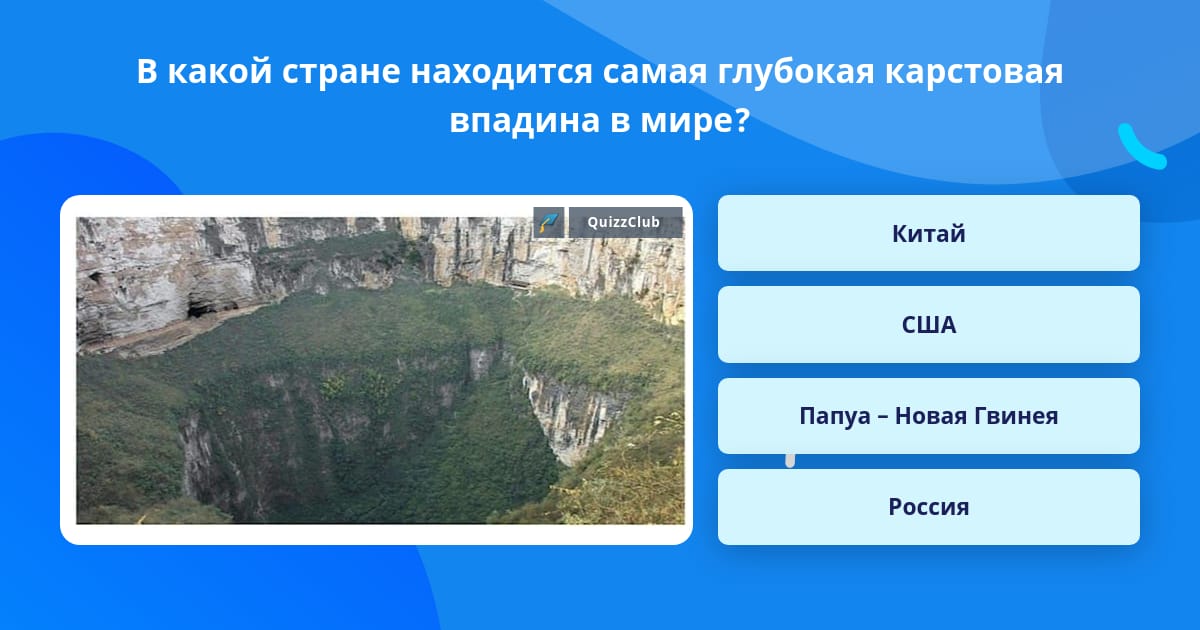 В какой стране находится самая глубокая карстовая впадина в мире?

QuizzClub

Китай

США

Папуа – Новая Гвинея

Россия